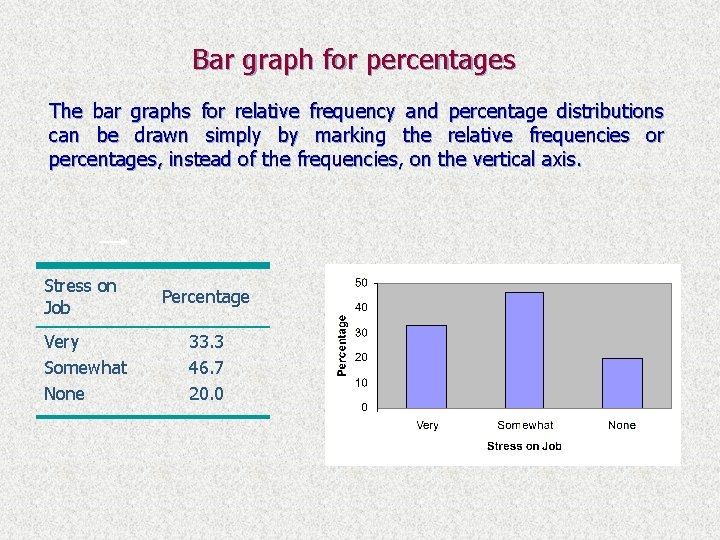 Bar graph for percentages

The bar graphs for relative frequency and percentage distributions can be drawn simply by marking the relative frequencies or percentages, instead of the frequencies, on the vertical axis.

| Stress on Job | Percentage |
|---|---|
| Very | 33.3 |
| Somewhat | 46.7 |
| None | 20.0 |

50
40
30
20
10
0
Percentage
Very
Somewhat
None
Stress on Job